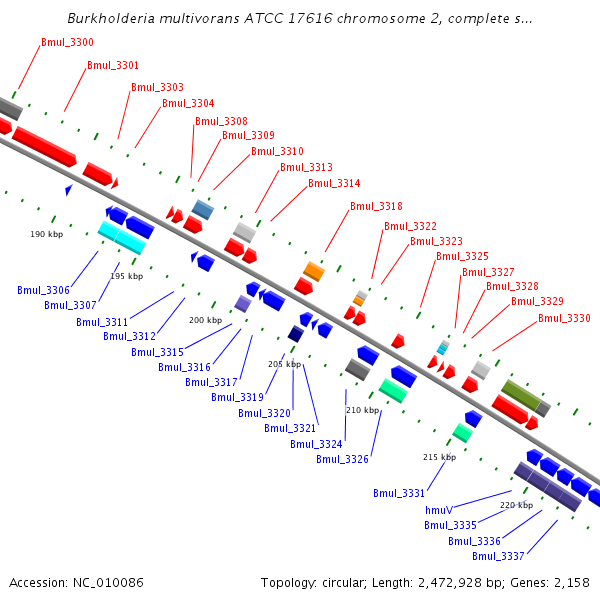 Burkholderia multivorans ATCC 17616 chromosome 2, complete s...

Bmul_3300
Bmul_3301
Bmul_3303
Bmul_3304
Bmul_3308
Bmul_3309
Bmul_3310
Bmul_3313
Bmul_3314
Bmul_3318
Bmul_3322
Bmul_3323
Bmul_3325
Bmul_3327
Bmul_3328
Bmul_3329
Bmul_3330

190 kbp
195 kbp
200 kbp
205 kbp
210 kbp
215 kbp
220 kbp

Bmul_3306
Bmul_3307
Bmul_3311
Bmul_3312
Bmul_3315
Bmul_3316
Bmul_3317
Bmul_3319
Bmul_3320
Bmul_3321
Bmul_3324
Bmul_3326
Bmul_3331
hmuV
Bmul_3335
Bmul_3336
Bmul_3337

Accession: NC_010086
Topology: circular; Length: 2,472,928 bp; Genes: 2,158